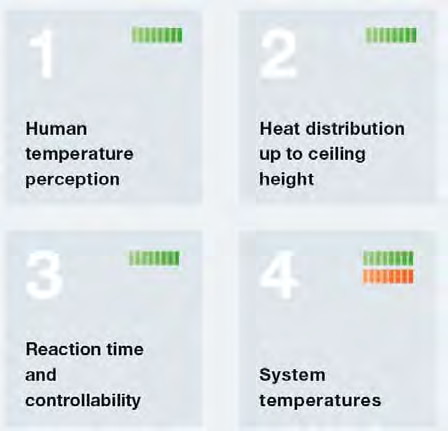 1

Human temperature perception

2

Heat distribution up to ceiling height

3

Reaction time and controllability

4

System temperatures